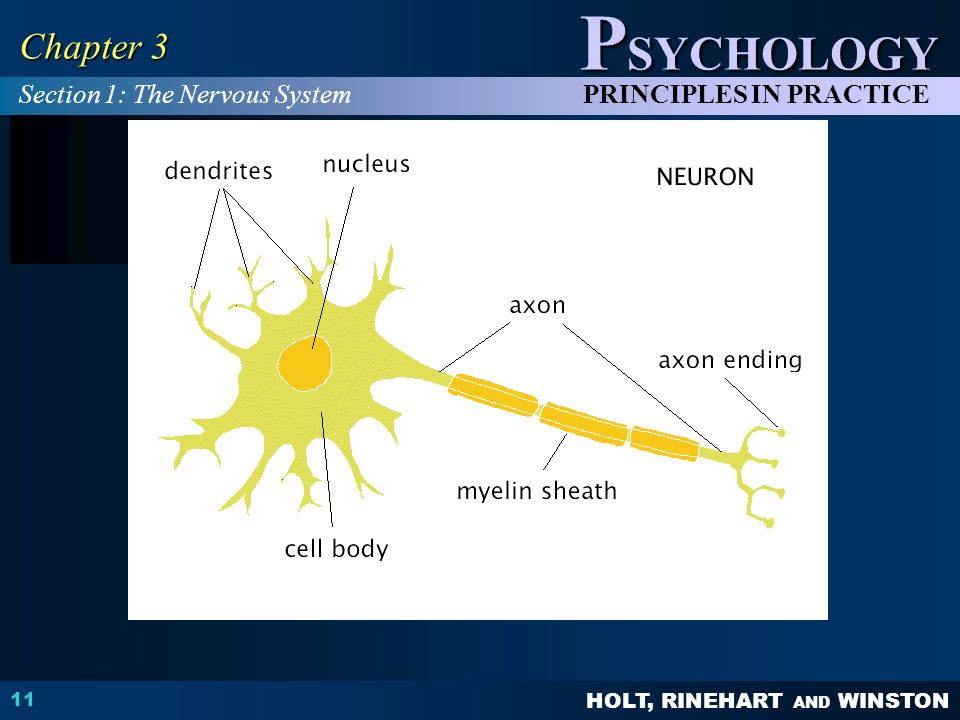 Chapter 3

PSYCHOLOGY

Section 1: The Nervous System

PRINCIPLES IN PRACTICE

dendrites

nucleus

NEURON

axon

axon ending

myelin sheath

cell body

11

HOLT, RINEHART AND WINSTON